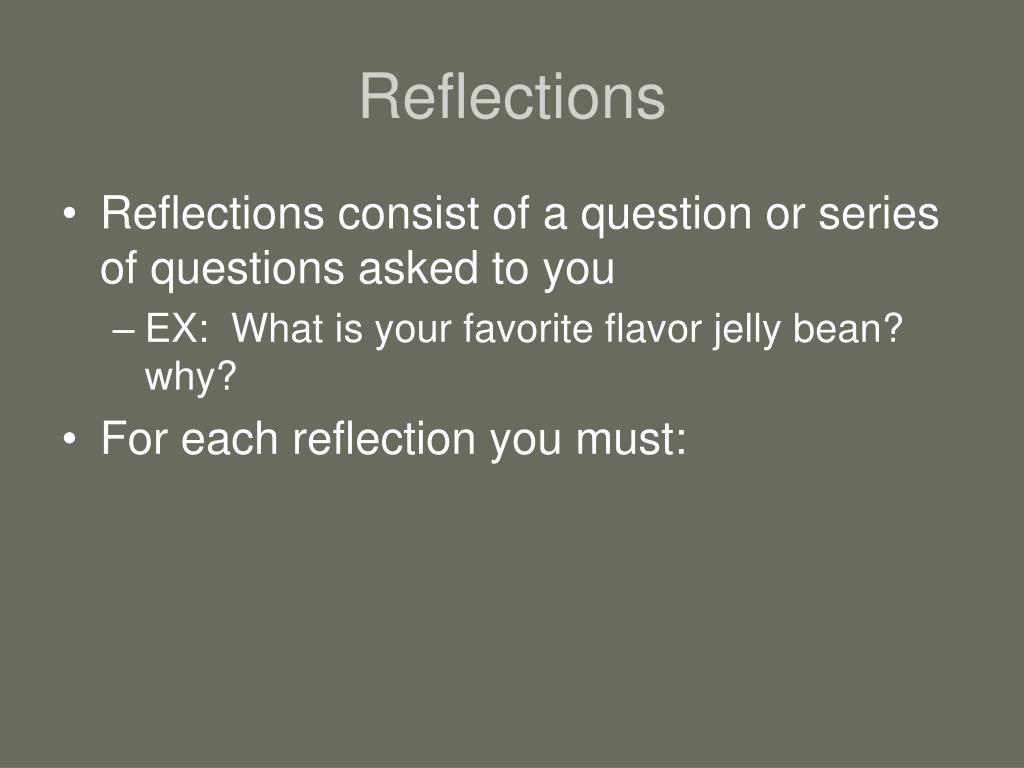 Reflections

• Reflections consist of a question or series of questions asked to you
– EX: What is your favorite flavor jelly bean? why?
• For each reflection you must: